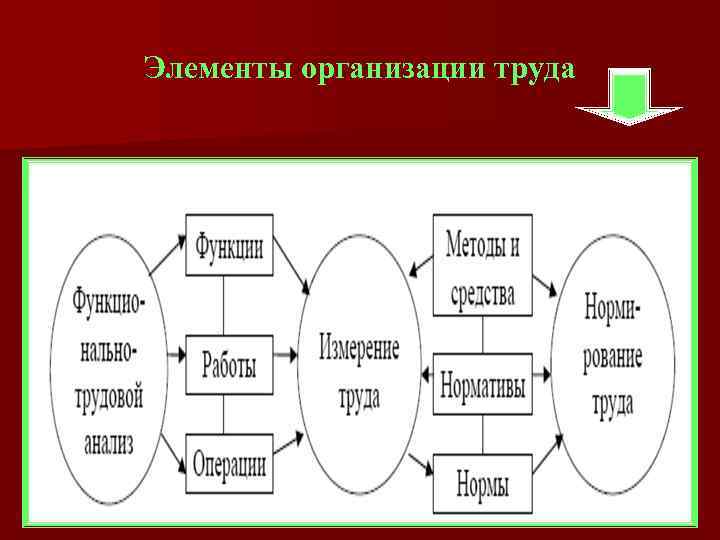 Элементы организации труда

Функционально-трудовой анализ

Функции

Работы

Операции

Измерение труда

Методы и средства

Нормативы

Нормы

Нормирование труда